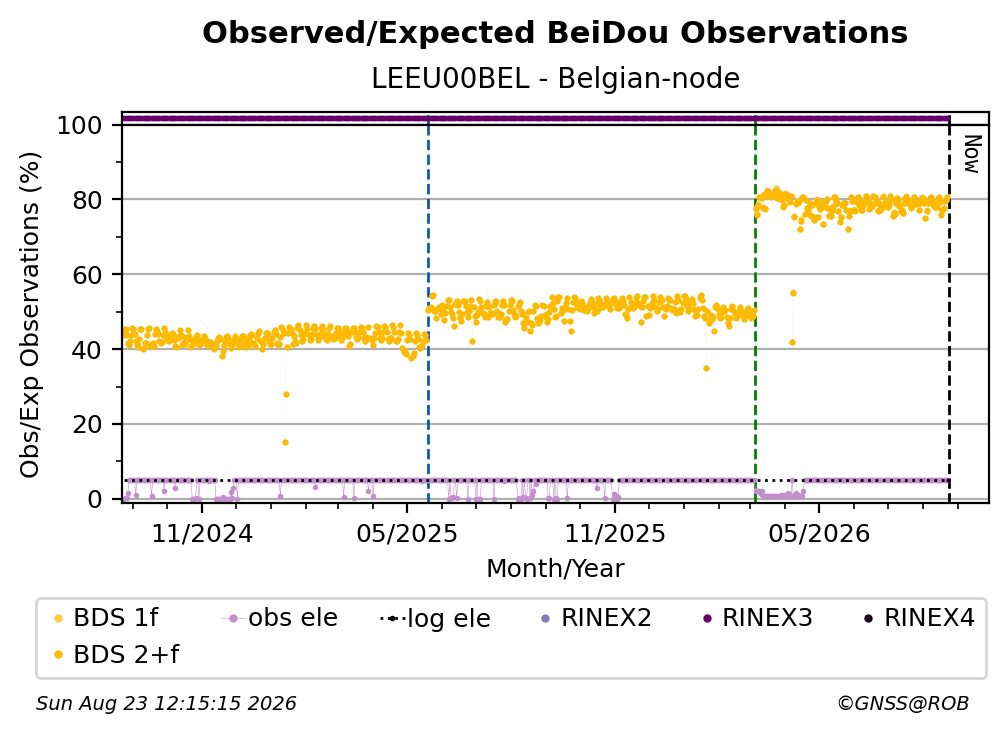 Observed/Expected BeiDou Observations
LEEU00BEL - Belgian-node

Obs/Exp Observations (%)

100
80
60
40
20
0

Now

11/2024
05/2025
11/2025
05/2026

Month/Year

BDS 1f
obs ele
log ele
RINEX2
RINEX3
RINEX4
BDS 2+f

Sun Aug 23 12:15:15 2026
©GNSS@ROB